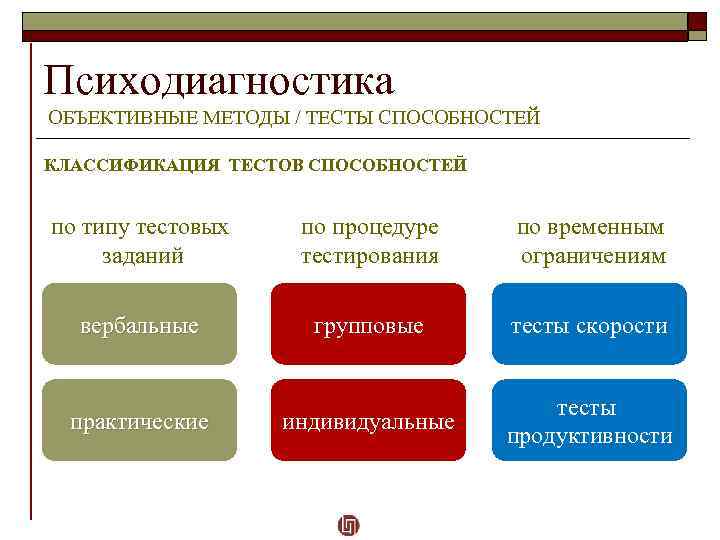 Психодиагностика

ОБЪЕКТИВНЫЕ МЕТОДЫ / ТЕСТЫ СПОСОБНОСТЕЙ

КЛАССИФИКАЦИЯ ТЕСТОВ СПОСОБНОСТЕЙ

по типу тестовых заданий

вербальные

практические

по процедуре тестирования

групповые

индивидуальные

по временным ограничениям

тесты скорости

тесты продуктивности